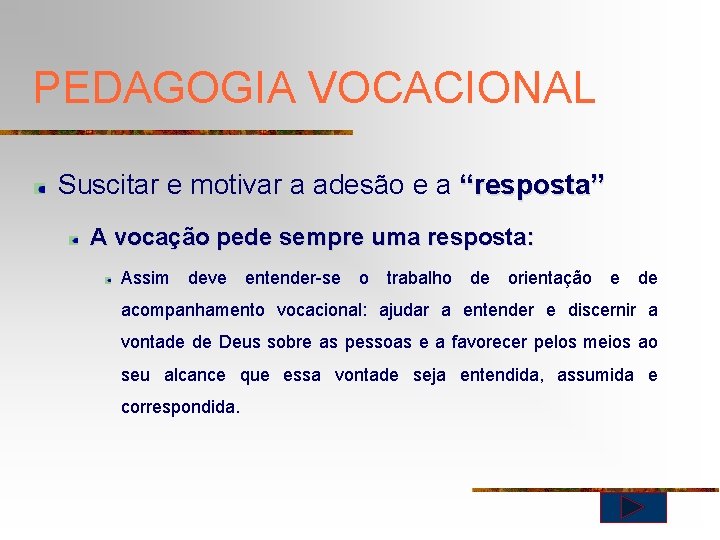 PEDAGOGIA VOCACIONAL

Suscitar e motivar a adesão e a “resposta”

A vocação pede sempre uma resposta:

Assim deve entender-se o trabalho de orientação e de acompanhamento vocacional: ajudar a entender e discernir a vontade de Deus sobre as pessoas e a favorecer pelos meios ao seu alcance que essa vontade seja entendida, assumida e correspondida.